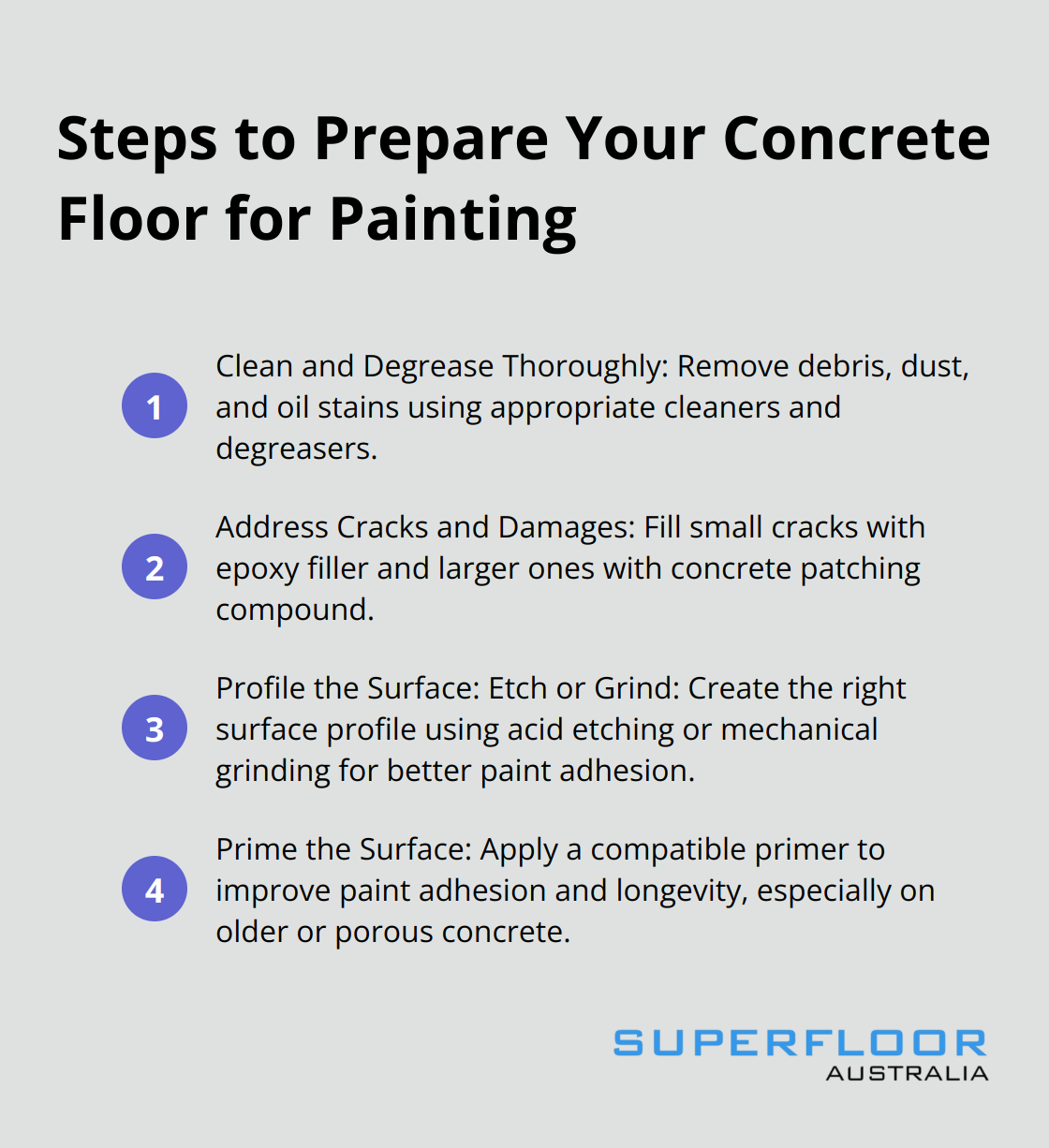 Steps to Prepare Your Concrete Floor for Painting

1 Clean and Degrease Thoroughly: Remove debris, dust, and oil stains using appropriate cleaners and degreasers.

2 Address Cracks and Damages: Fill small cracks with epoxy filler and larger ones with concrete patching compound.

3 Profile the Surface: Etch or Grind: Create the right surface profile using acid etching or mechanical grinding for better paint adhesion.

4 Prime the Surface: Apply a compatible primer to improve paint adhesion and longevity, especially on older or porous concrete.

SUPERFLOOR
AUSTRALIA